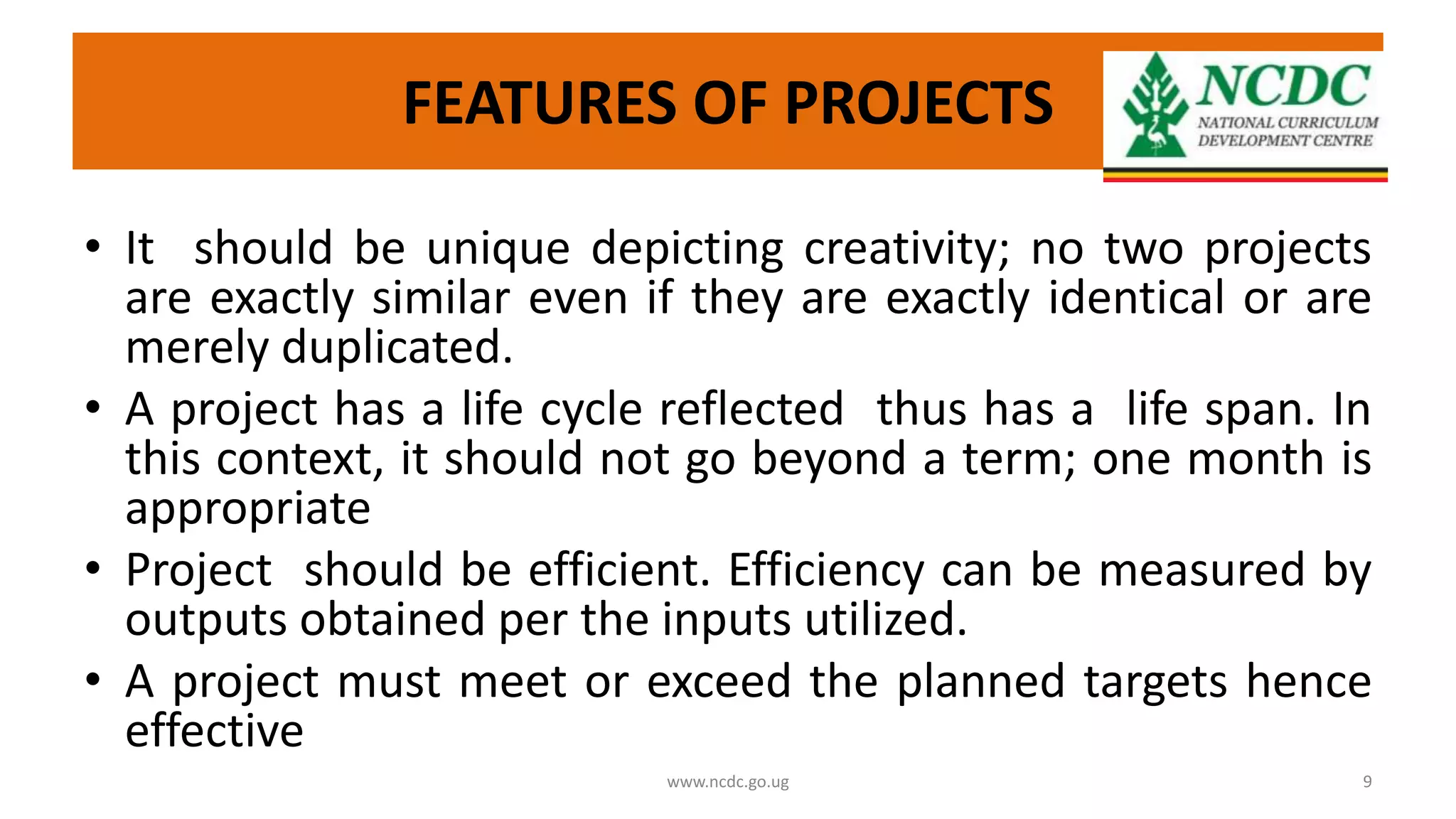 FEATURES OF PROJECTS

NCDC
NATIONAL CURRICULUM
DEVELOPMENT CENTRE

• It should be unique depicting creativity; no two projects are exactly similar even if they are exactly identical or are merely duplicated.

• A project has a life cycle reflected thus has a life span. In this context, it should not go beyond a term; one month is appropriate

• Project should be efficient. Efficiency can be measured by outputs obtained per the inputs utilized.

• A project must meet or exceed the planned targets hence effective

www.ncdc.go.ug

9